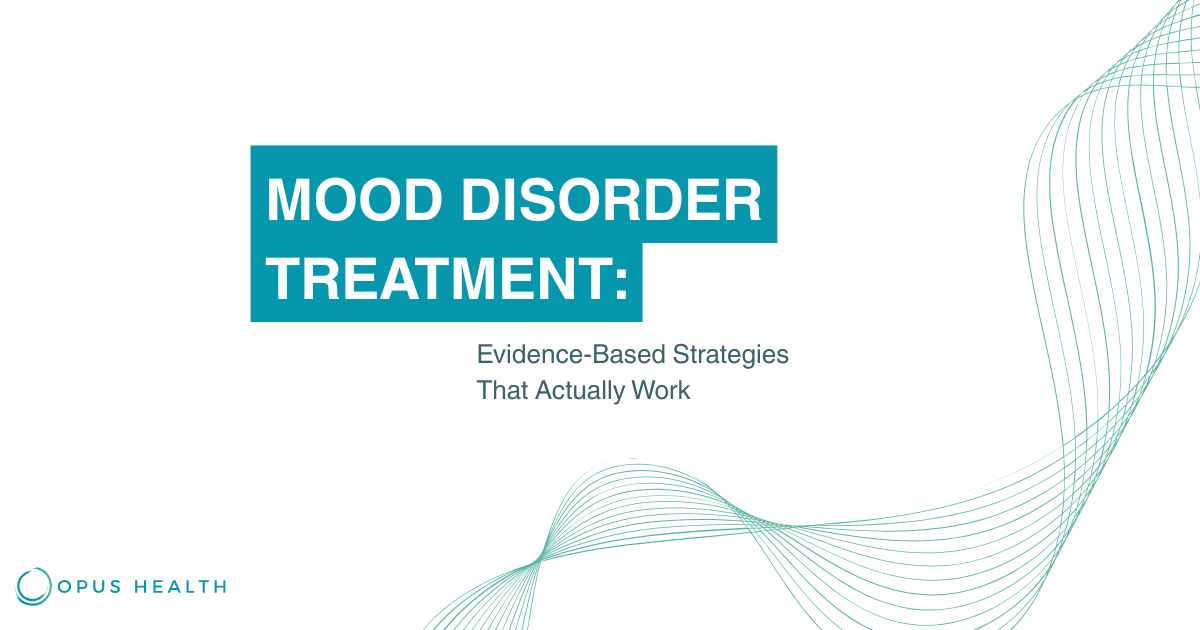 MOOD DISORDER TREATMENT:

Evidence-Based Strategies That Actually Work

OPUS HEALTH